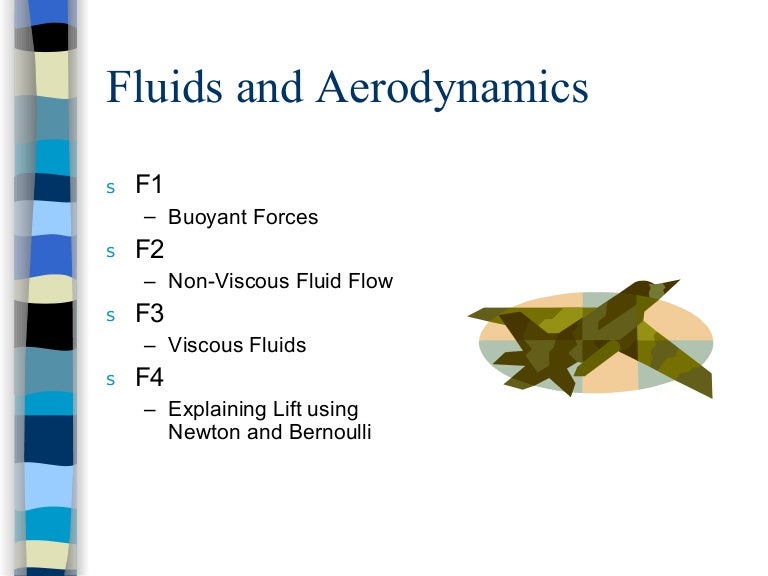 Fluids and Aerodynamics

s F1
– Buoyant Forces

s F2
– Non-Viscous Fluid Flow

s F3
– Viscous Fluids

s F4
– Explaining Lift using Newton and Bernoulli